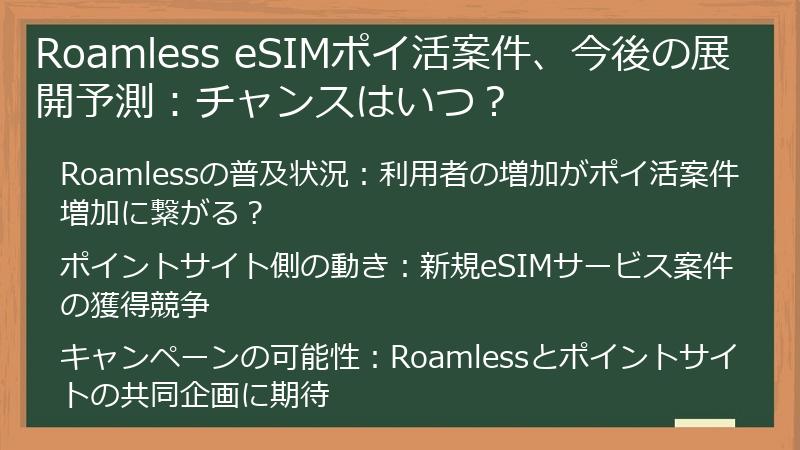 Roamless eSIMポイ活案件、今後の展開予測：チャンスはいつ？

Roamlessの普及状況：利用者の増加がポイ活案件増加に繋がる？

ポイントサイト側の動き：新規eSIMサービス案件の獲得競争

キャンペーンの可能性：Roamlessとポイントサイトの共同企画に期待